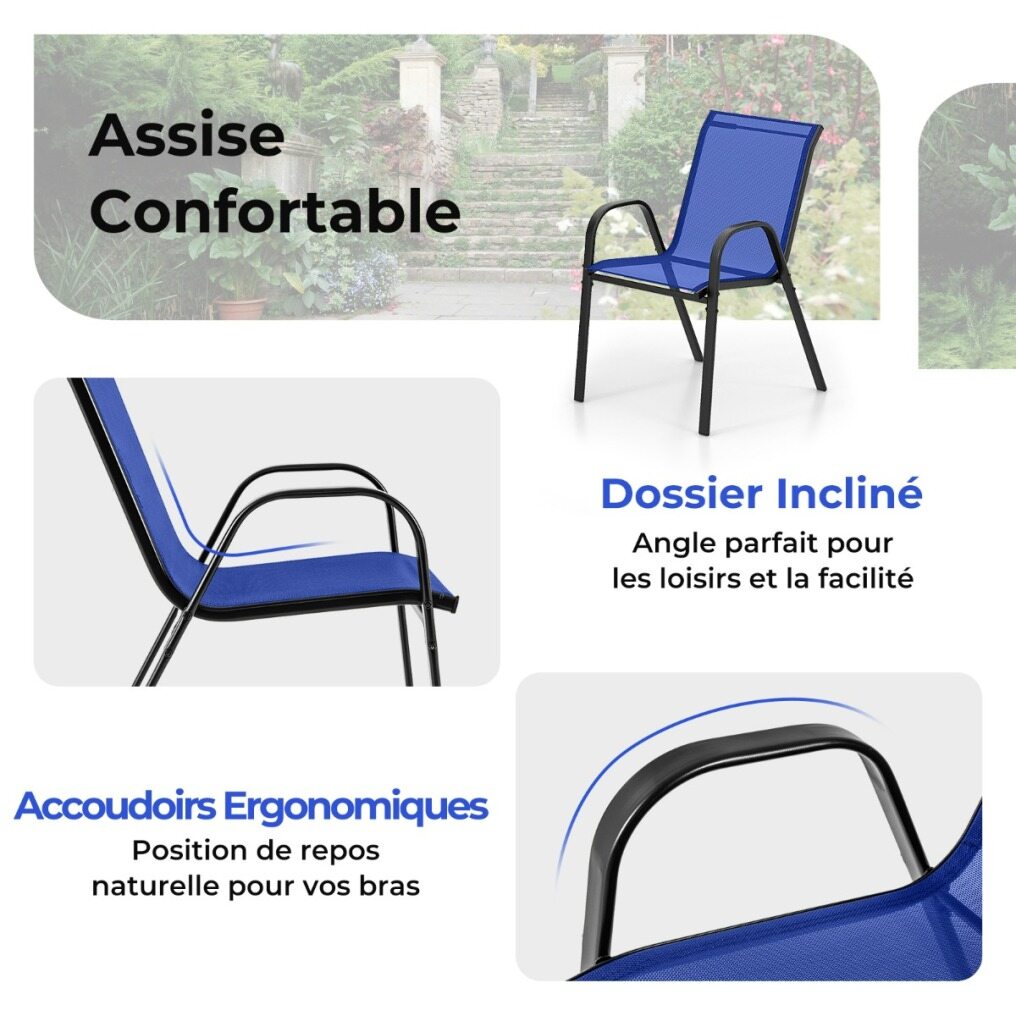 Assise Confortable

Dossier Incliné

Angle parfait pour les loisirs et la facilité

Accoudoirs Ergonomiques

Position de repos naturelle pour vos bras